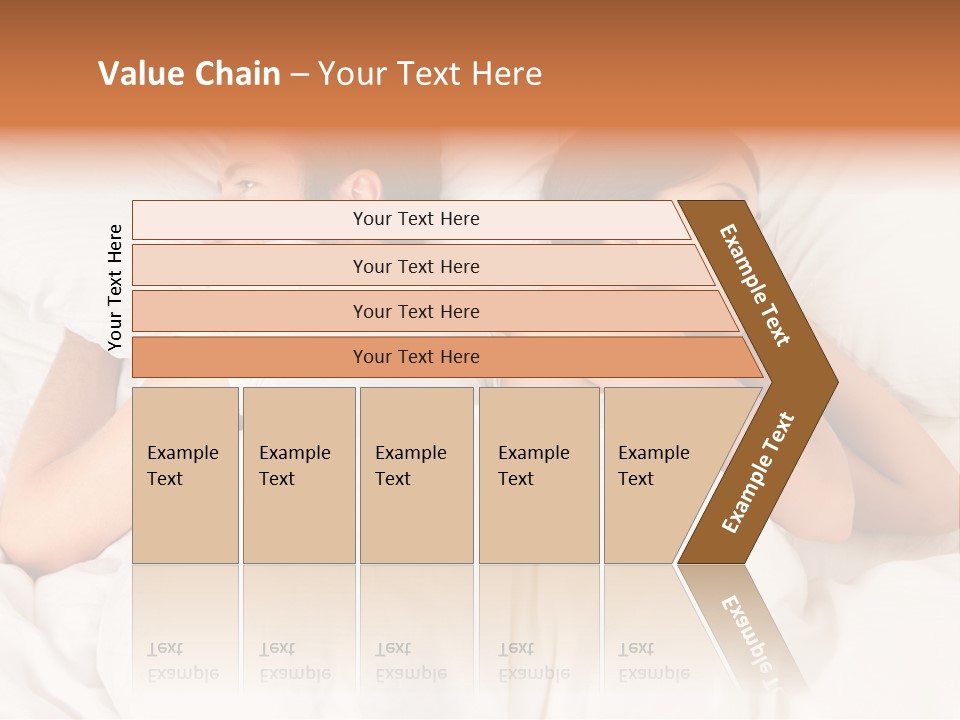 Value Chain – Your Text Here

Your Text Here

Your Text Here

Your Text Here

Your Text Here

Your Text Here

Example Text

Example Text

Example Text

Example Text

Example Text

Example Text

Example Text